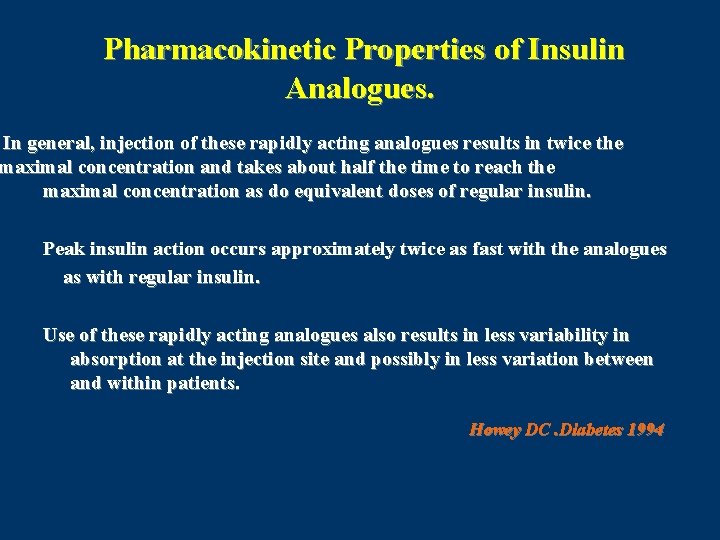 Pharmacokinetic Properties of Insulin Analogues.

In general, injection of these rapidly acting analogues results in twice the maximal concentration and takes about half the time to reach the maximal concentration as do equivalent doses of regular insulin.

Peak insulin action occurs approximately twice as fast with the analogues as with regular insulin.

Use of these rapidly acting analogues also results in less variability in absorption at the injection site and possibly in less variation between and within patients.

Howey DC .Diabetes 1994